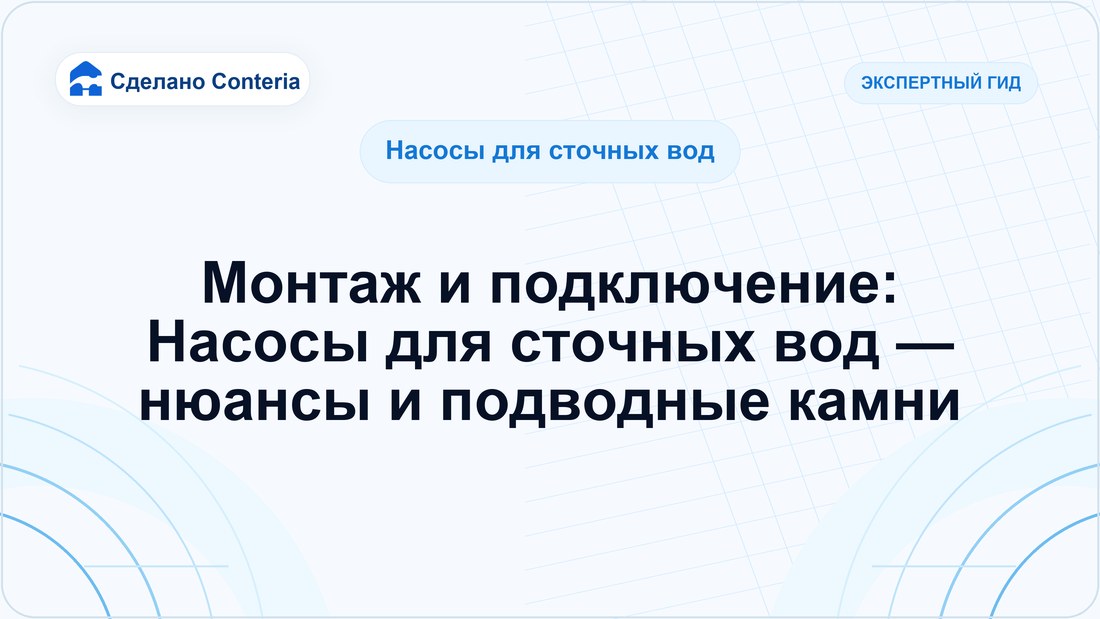 Сделано Conteria

ЭКСПЕРТНЫЙ ГИД

Насосы для сточных вод

Монтаж и подключение: Насосы для сточных вод — нюансы и подводные камни